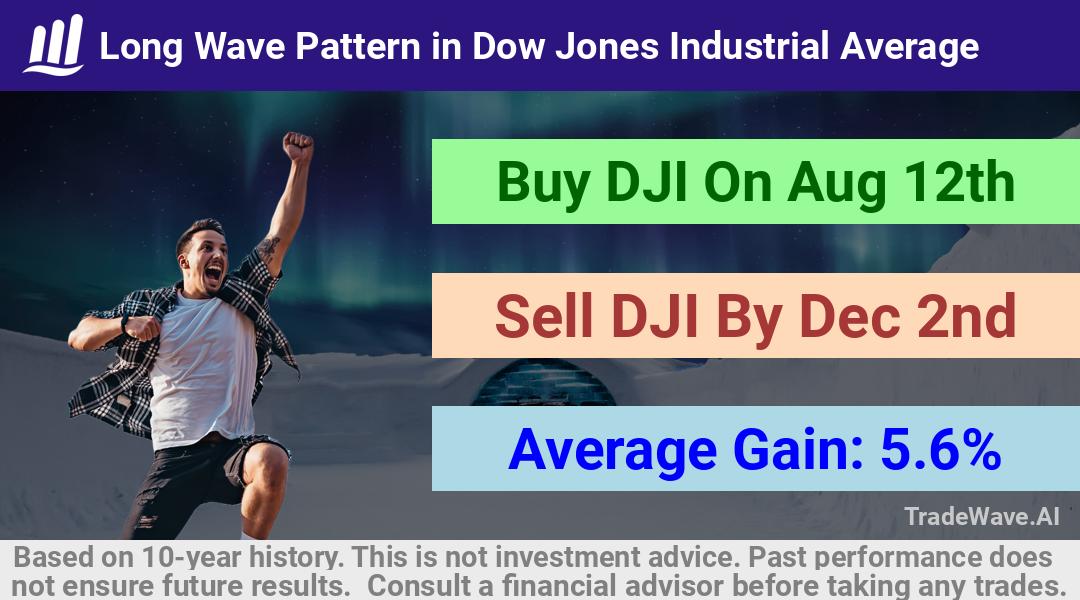 Long Wave Pattern in Dow Jones Industrial Average

Buy DJI On Aug 12th

Sell DJI By Dec 2nd

Average Gain: 5.6%

TradeWave.AI

Based on 10-year history. This is not investment advice. Past performance does not ensure future results. Consult a financial advisor before taking any trades.